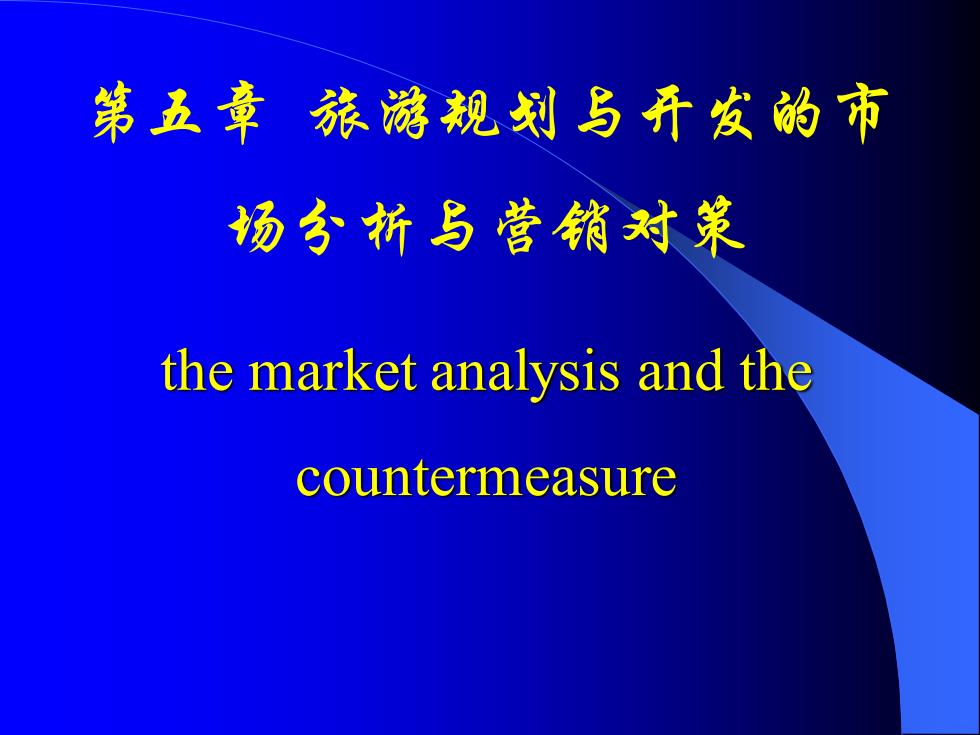 第五章 旅游规划与开发的市场分析与营销对策

the market analysis and the countermeasure